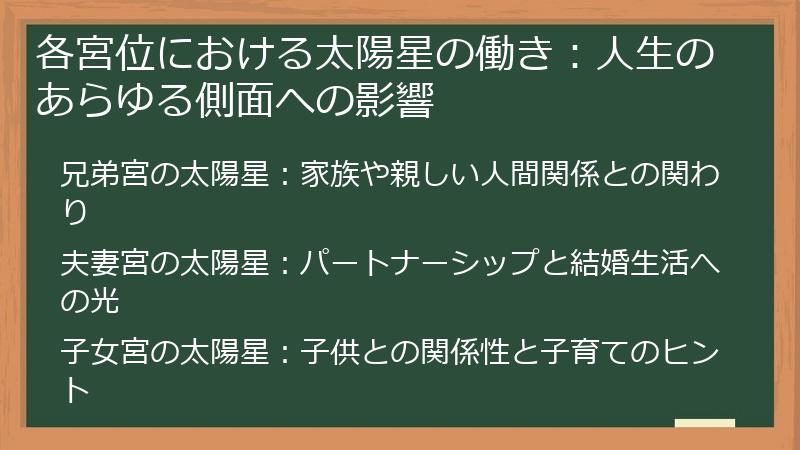 各宮位における太陽星の働き：人生のあらゆる側面への影響

兄弟宮の太陽星：家族や親しい人間関係との関わり

夫妻宮の太陽星：パートナーシップと結婚生活への光

子女宮の太陽星：子供との関係性と子育てのヒント